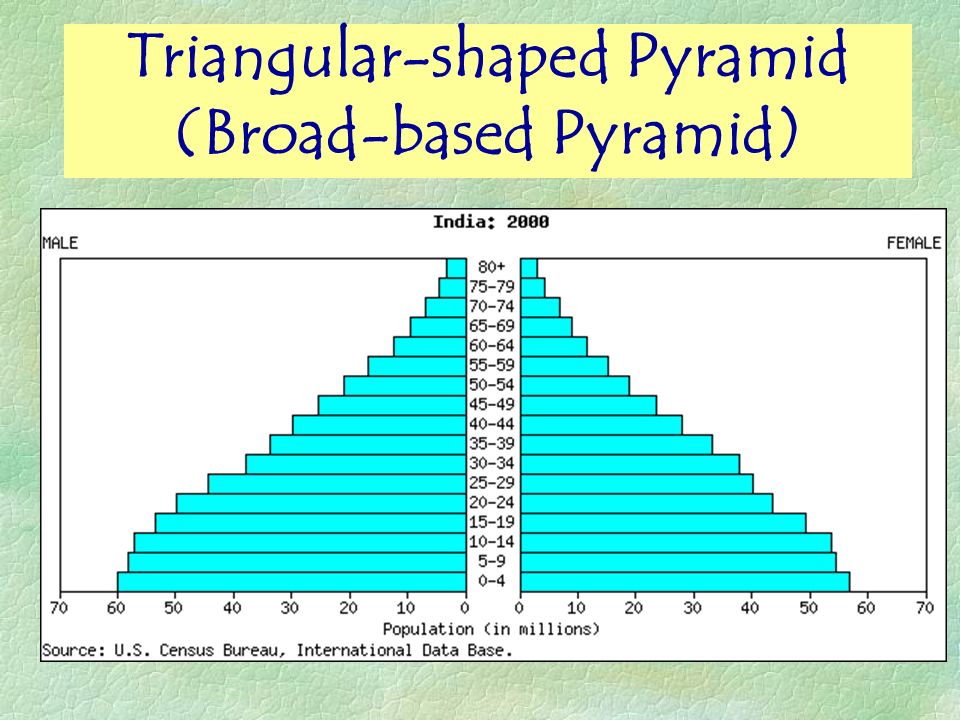 Triangular-shaped Pyramid
(Broad-based Pyramid)

India: 2000

MALE

FEMALE

80+
75-79
70-74
65-69
60-64
55-59
50-54
45-49
40-44
35-39
30-34
25-29
20-24
15-19
10-14
5-9
0-4

70 60 50 40 30 20 10 0

0 10 20 30 40 50 60 70

Population (in millions)

Source: U.S. Census Bureau, International Data Base.